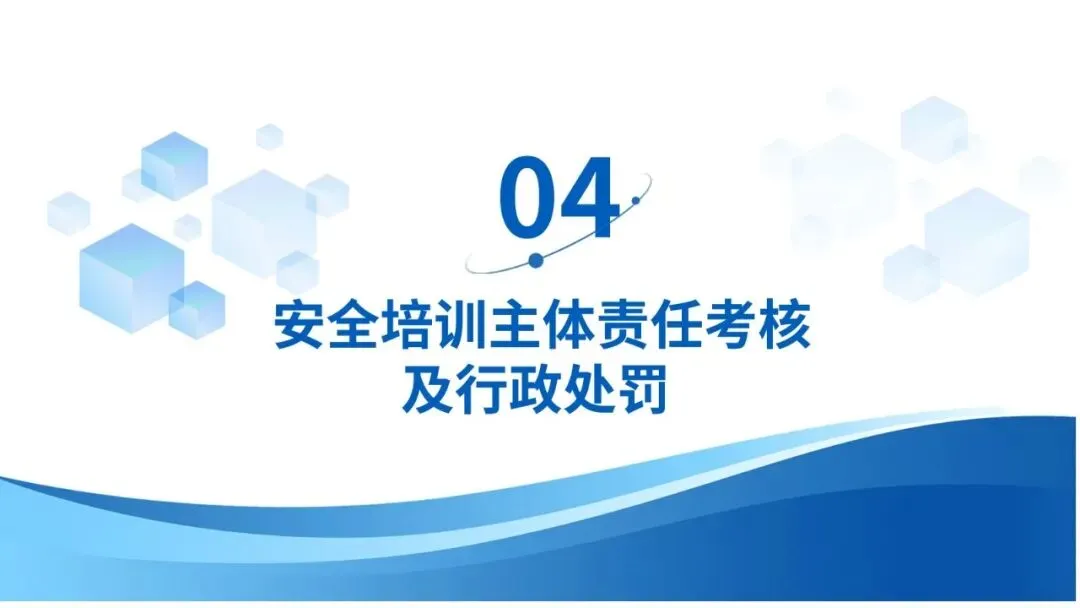 04

安全培训主体责任考核及行政处罚